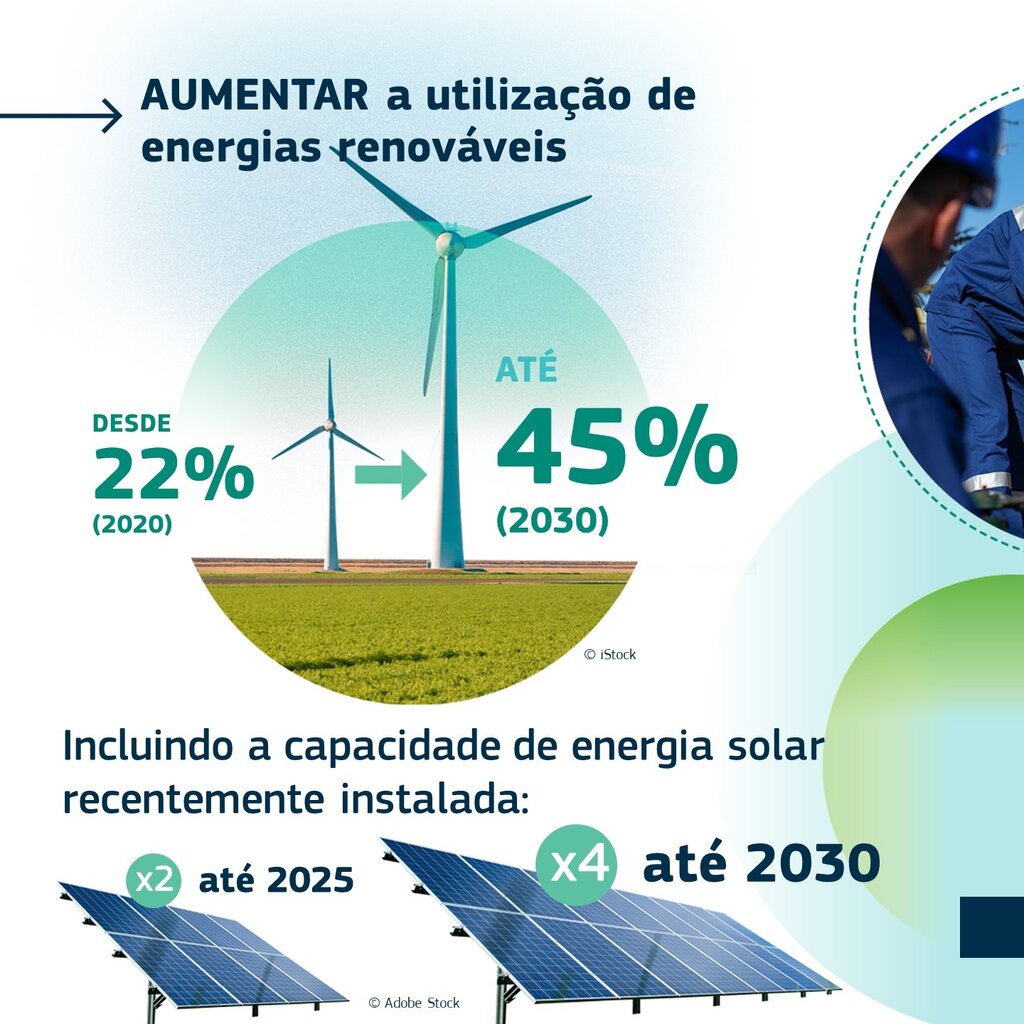 AUMENTAR a utilização de energias renováveis

DESDE
22%
(2020)

ATÉ
45%
(2030)

© iStock

Incluindo a capacidade de energia solar recentemente instalada:

x2 até 2025

x4 até 2030

© Adobe Stock